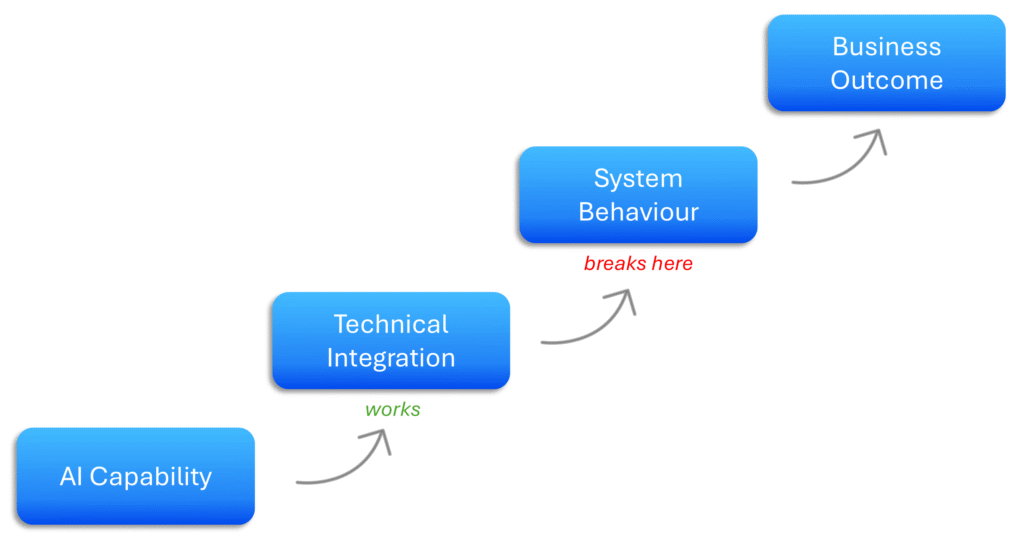 AI Capability

Technical Integration

works

System Behaviour

breaks here

Business Outcome